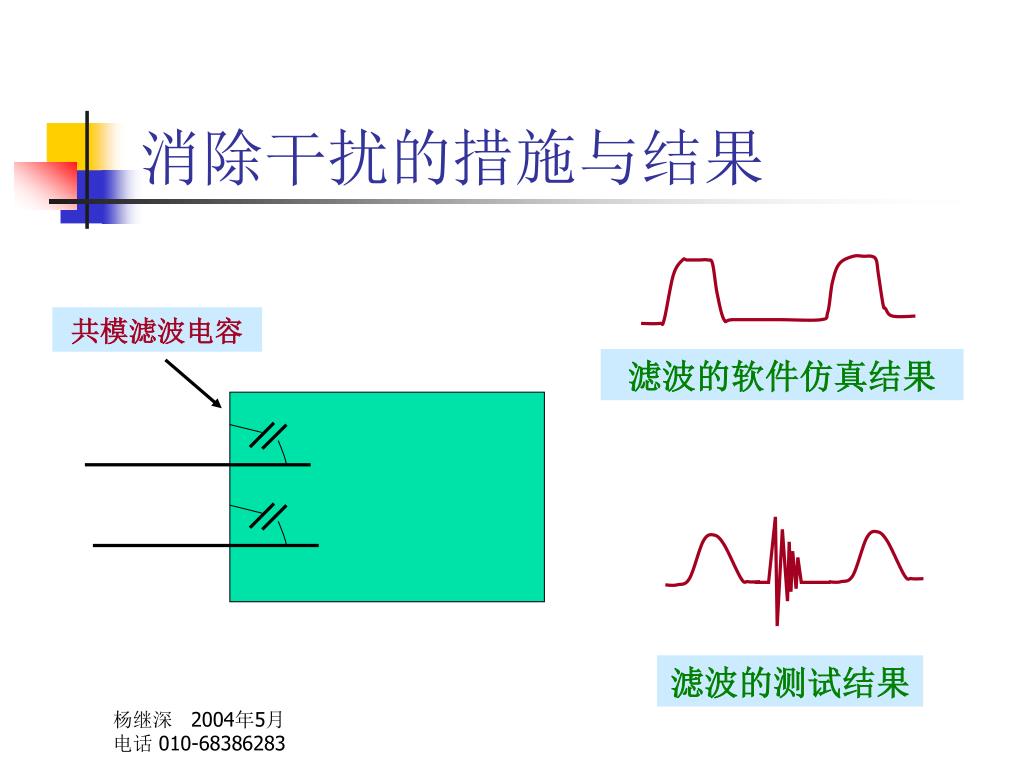 消除干扰的措施与结果

共模滤波电容

滤波的软件仿真结果

滤波的测试结果

杨继深 2004年5月
电话 010-68386283